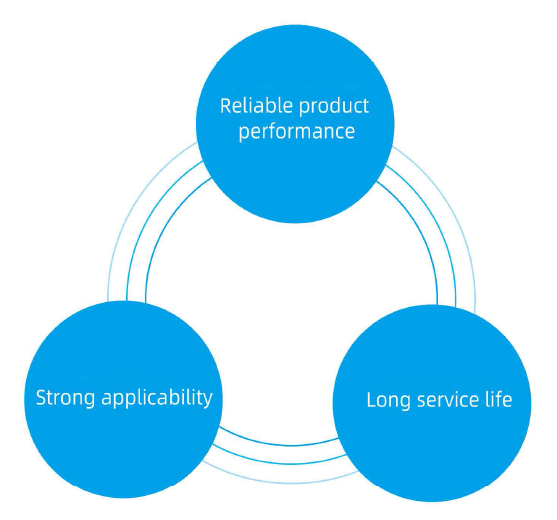 Reliable product performance

Strong applicability

Long service life